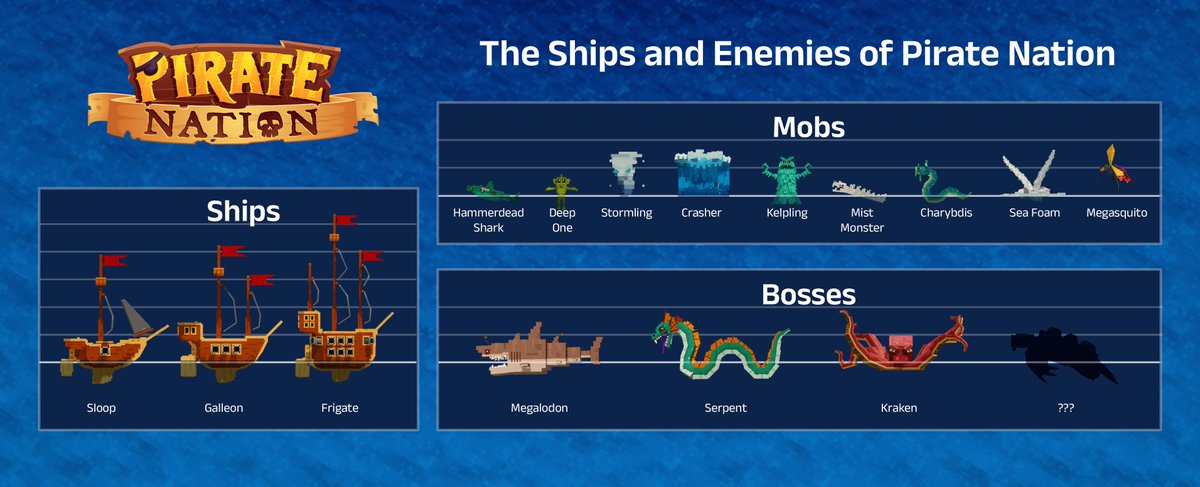 PIRATE NATION

The Ships and Enemies of Pirate Nation

Ships

Sloop Galleon Frigate

Mobs

Hammerdead Shark Deep One Stormling Crasher Kelpling Mist Monster Charybdis Sea Foam Megasquito

Bosses

Megalodon Serpent Kraken ???